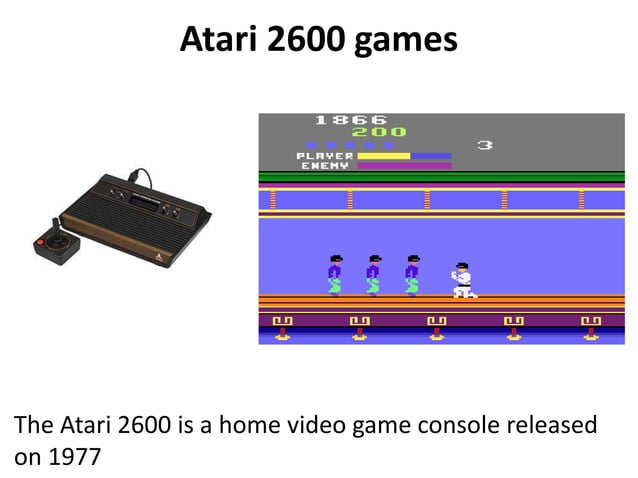 Atari 2600 games

1866
200
3
PLAYER
ENEMY

The Atari 2600 is a home video game console released on 1977